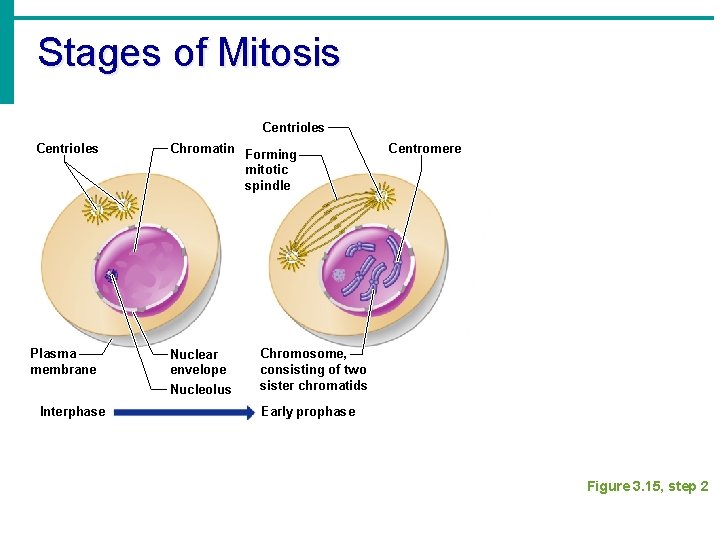 Stages of Mitosis

Centrioles

Chromatin

Plasma membrane

Nuclear envelope

Nucleolus

Centrioles

Forming mitotic spindle

Centromere

Chromosome, consisting of two sister chromatids

Interphase

Early prophase

Figure 3.15, step 2